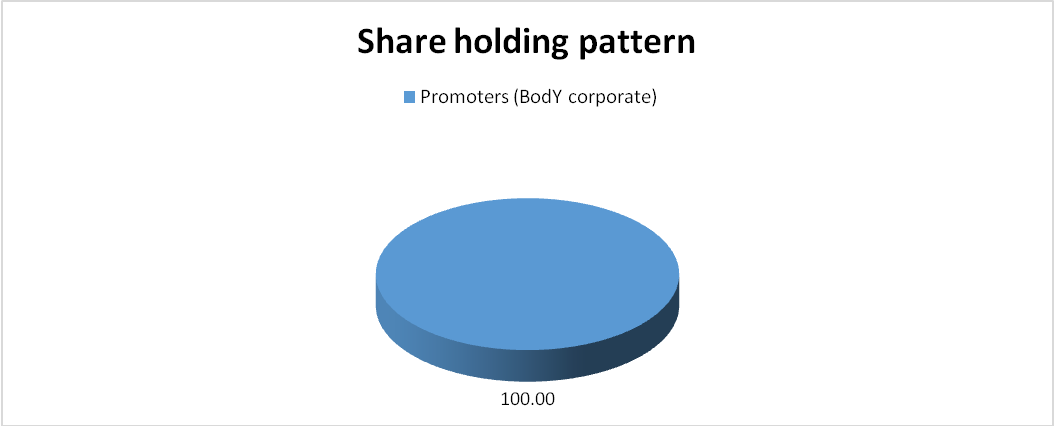 Share holding pattern

Promoters (BodY corporate)

100.00